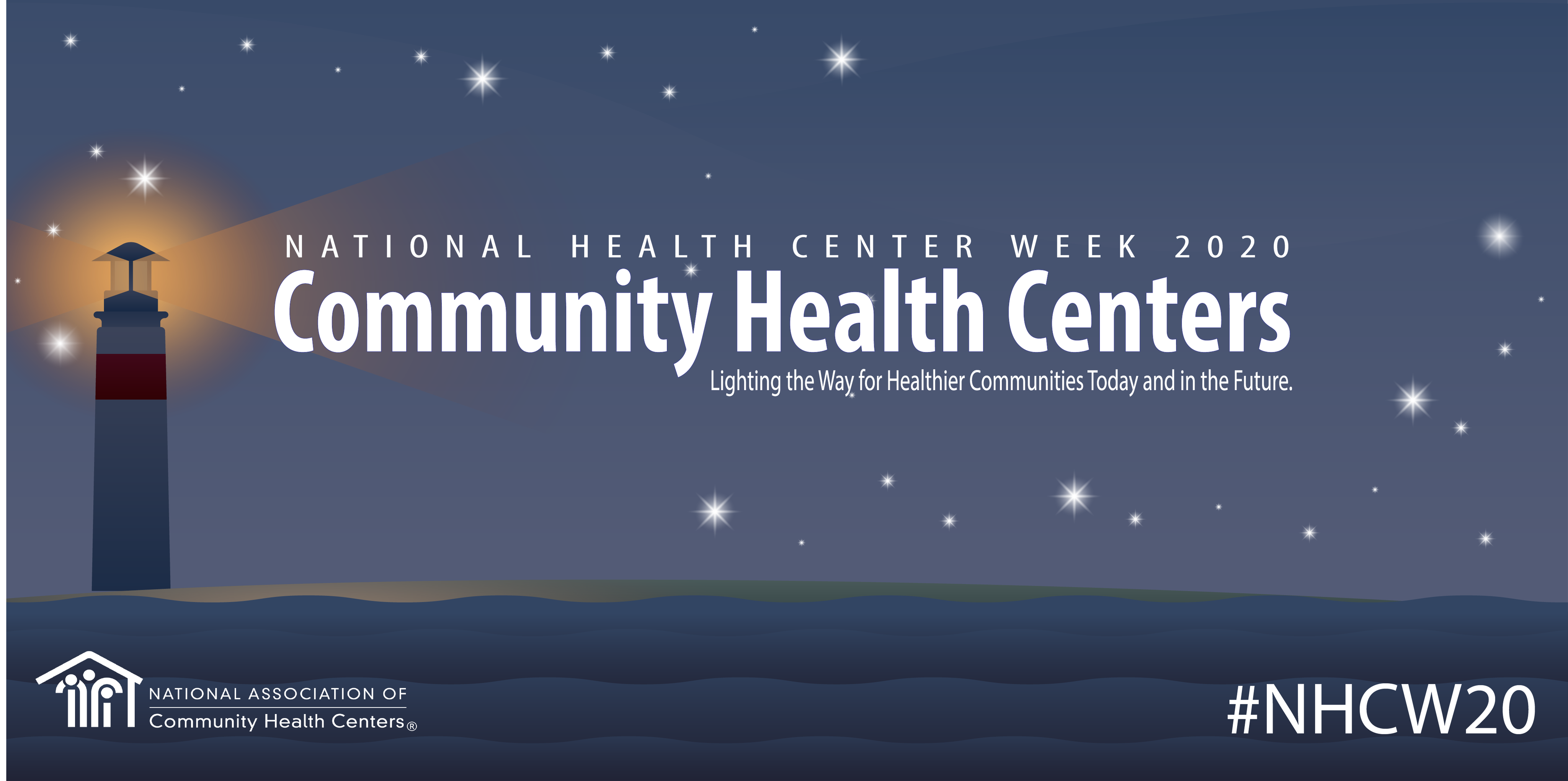 NATIONAL HEALTH CENTER WEEK 2020
Community Health Centers
Lighting the Way for Healthier Communities Today and in the Future.

NATIONAL ASSOCIATION OF
Community Health Centers®

#NHCW20